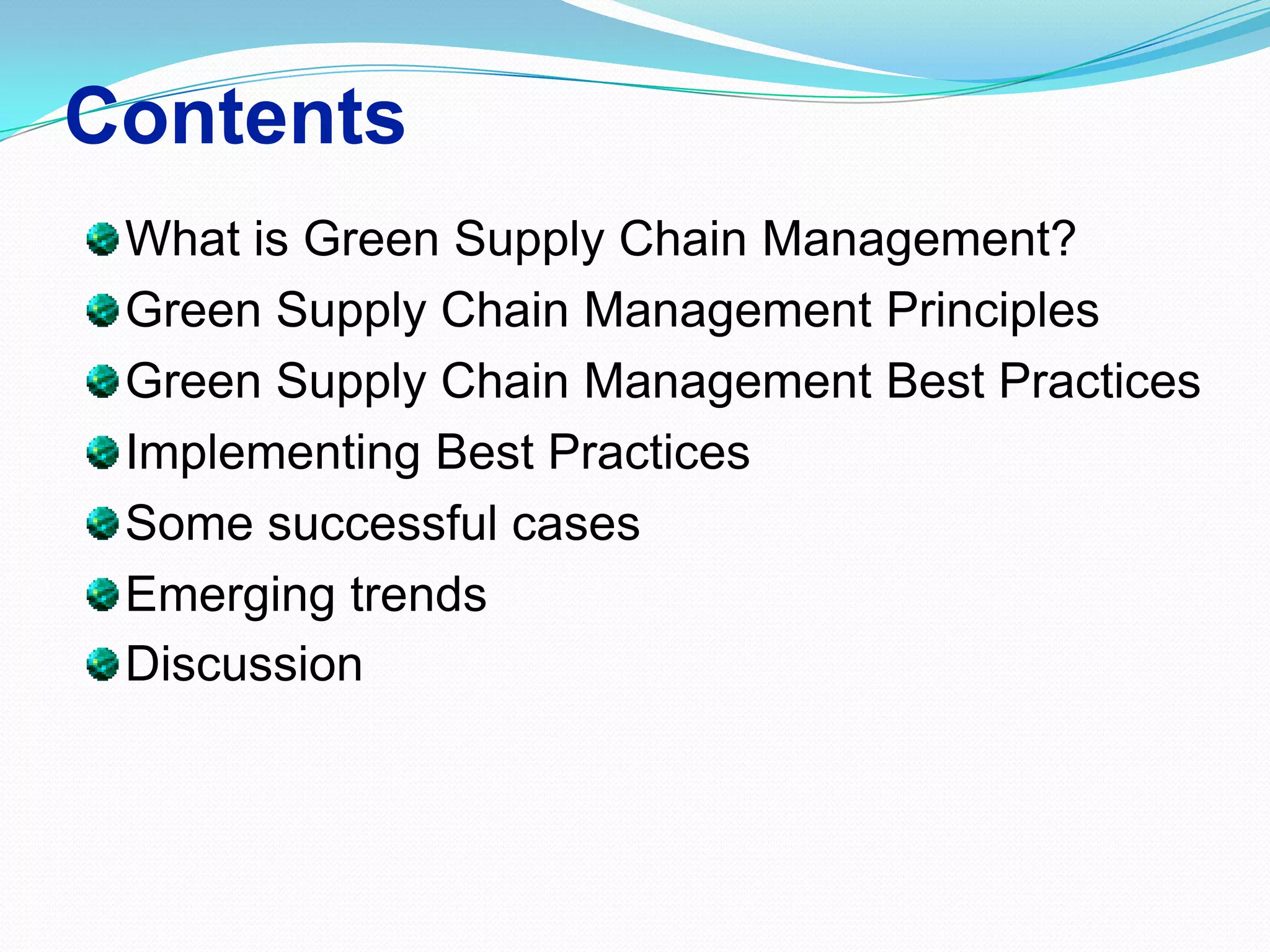 Contents

What is Green Supply Chain Management?
Green Supply Chain Management Principles
Green Supply Chain Management Best Practices
Implementing Best Practices
Some successful cases
Emerging trends
Discussion